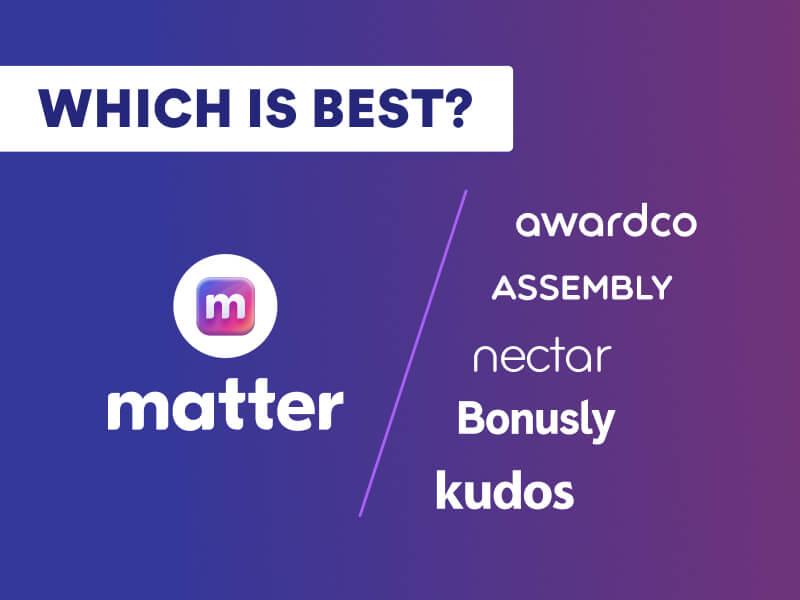 WHICH IS BEST?

m

matter

awardco

ASSEMBLY

nectar

Bonusly

kudos